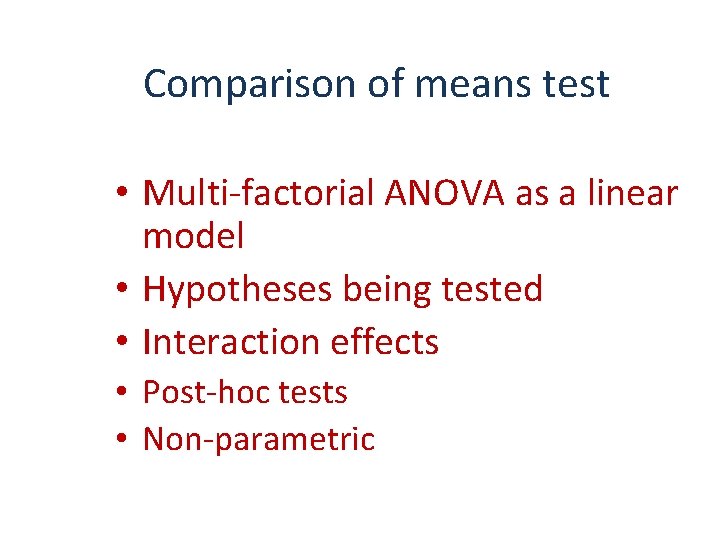 Comparison of means test

• Multi-factorial ANOVA as a linear model
• Hypotheses being tested
• Interaction effects
• Post-hoc tests
• Non-parametric